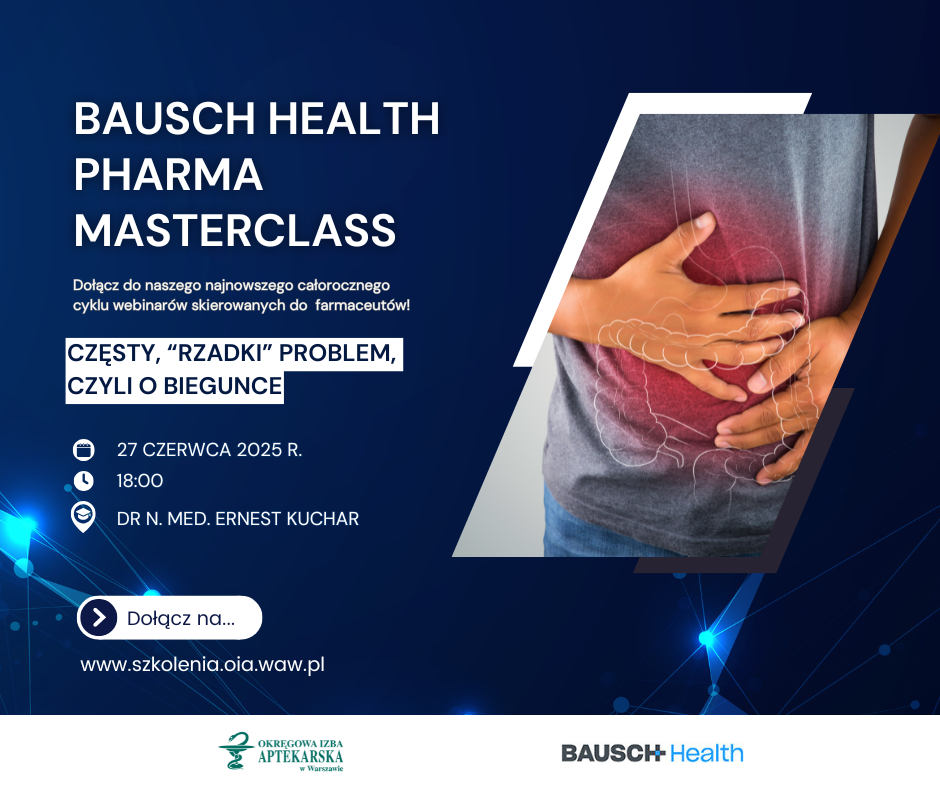 BAUSCH HEALTH PHARMA MASTERCLASS

Dołącz do naszego najnowszego całorocznego cyklu webinarów skierowanych do farmaceutów!

CZĘSTY, "RZADKI" PROBLEM, CZYLI O BIEGUNCE

27 CZERWCA 2025 R.

18:00

DR N. MED. ERNEST KUCHAR

Dołącz na...

www.szkolenia.oia.waw.pl

OKRĘGOWA IZBA APTEKARSKA w Warszawie

BAUSCH Health